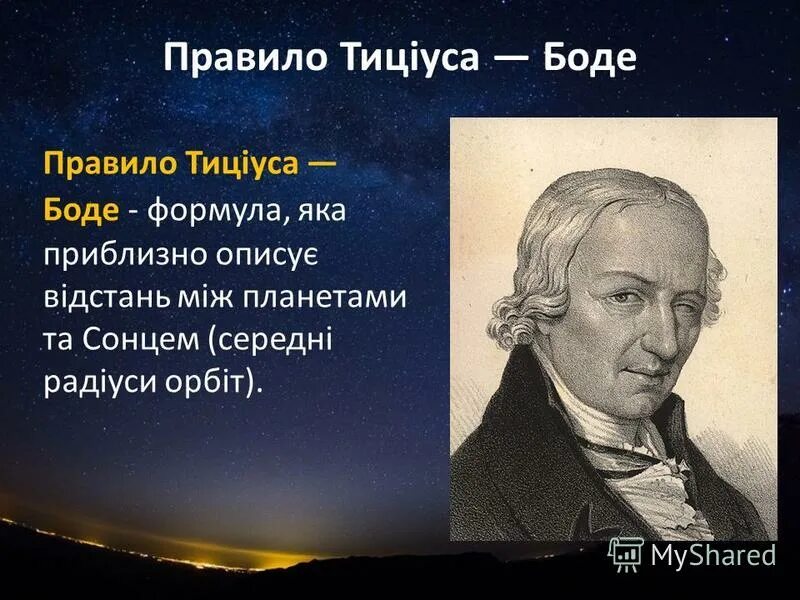 Правило Тиціуса — Боде

Правило Тиціуса — Боде - формула, яка приблизно описує відстань між планетами та Сонцем (середні радіуси орбіт).

MyShared